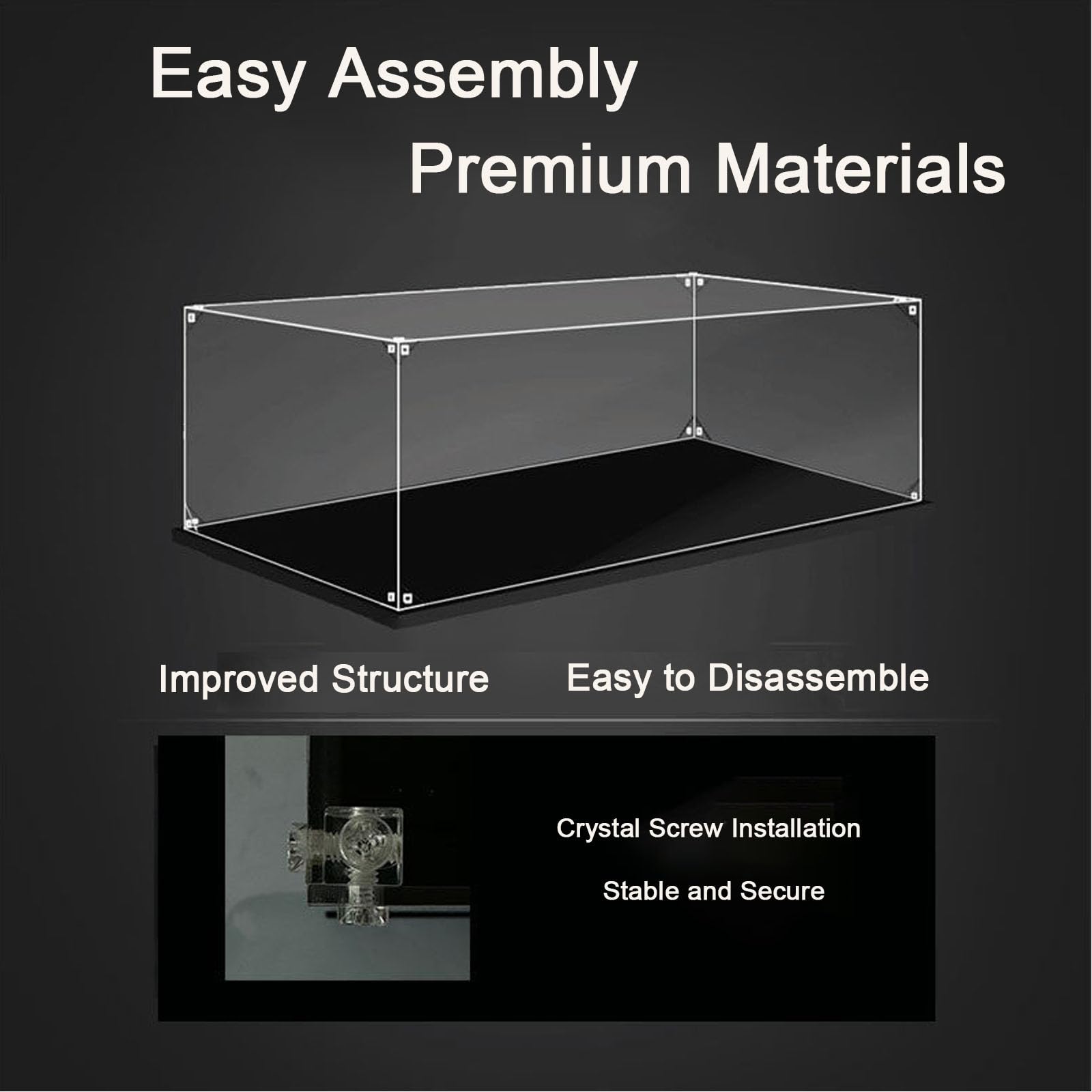 Easy Assembly

Premium Materials

Improved Structure

Easy to Disassemble

Crystal Screw Installation

Stable and Secure